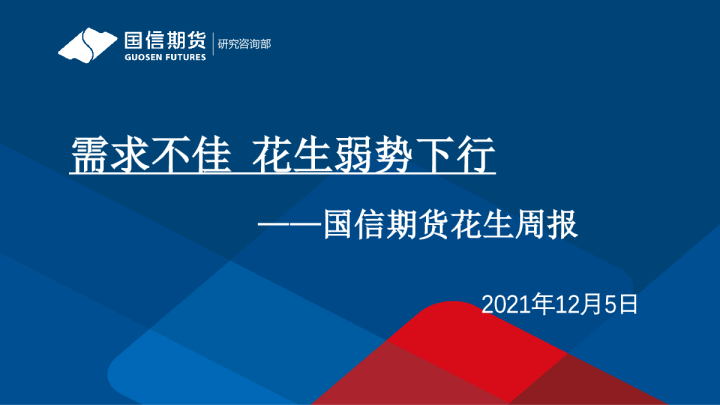 国信期货
GUOSEN FUTURES
研究咨询部

需求不佳 花生弱势下行

——国信期货花生周报

2021年12月5日